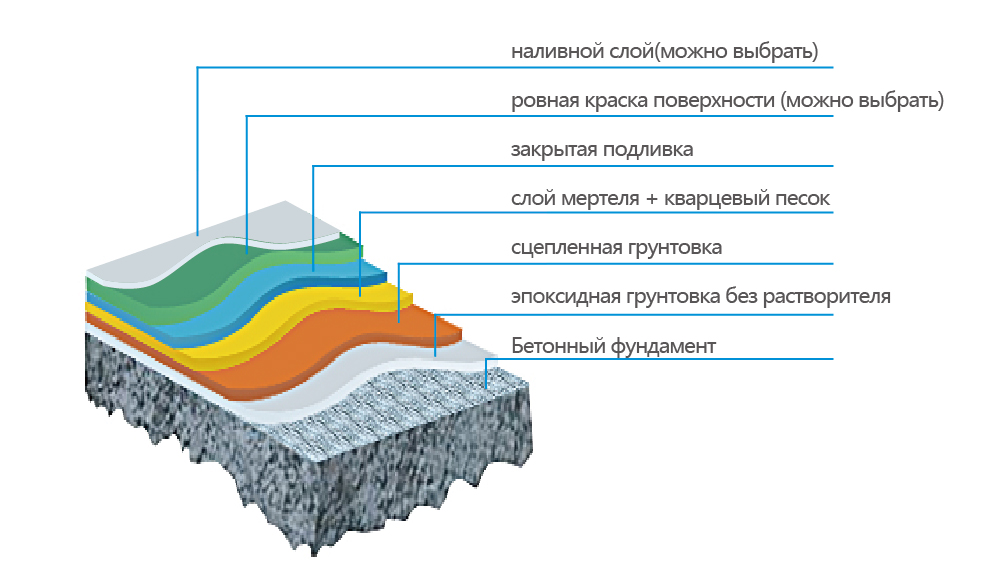 наливной слой(можно выбрать)

ровная краска поверхности (можно выбрать)

закрытая подливка

слой мертеля + кварцевый песок

сцепленная грунтовка

эпоксидная грунтовка без растворителя

Бетонный фундамент